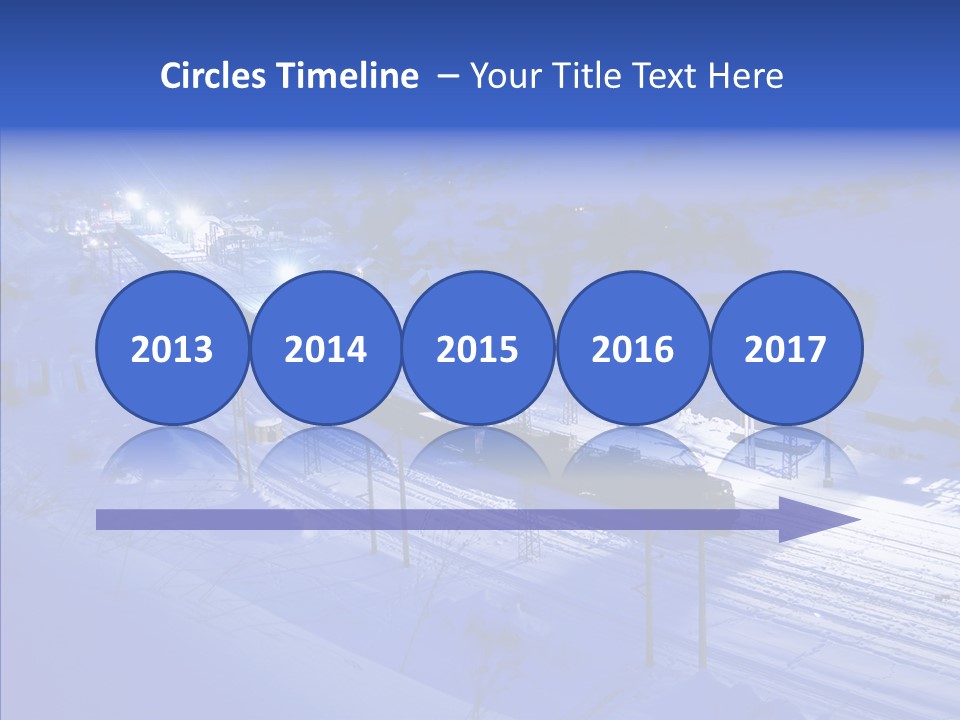 Circles Timeline – Your Title Text Here

2013

2014

2015

2016

2017